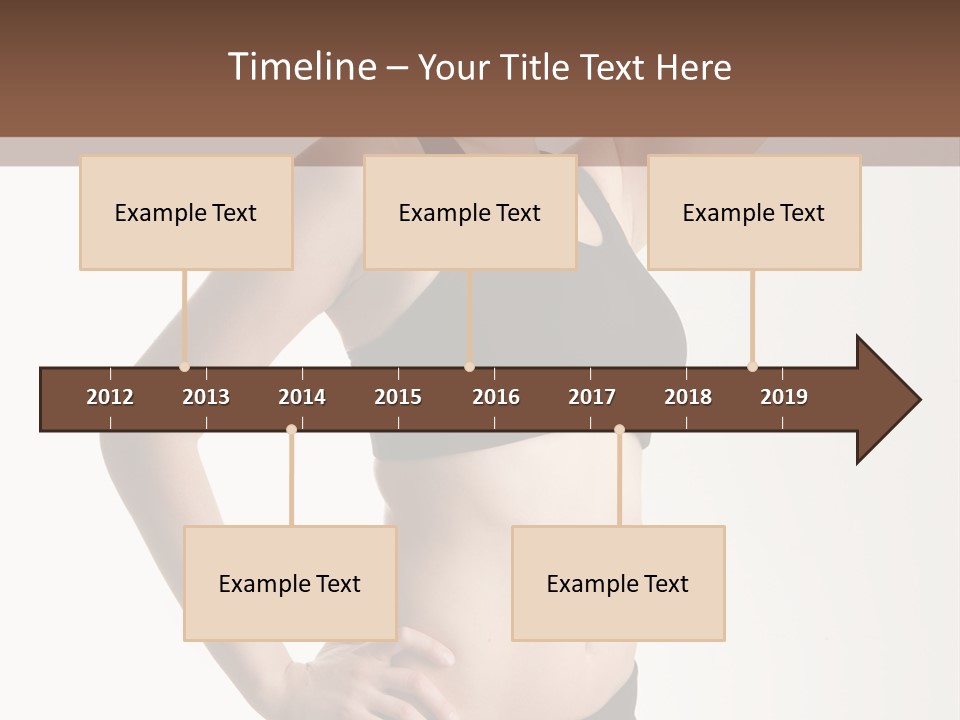 Timeline – Your Title Text Here

Example Text

Example Text

Example Text

2012 2013 2014 2015 2016 2017 2018 2019

Example Text

Example Text